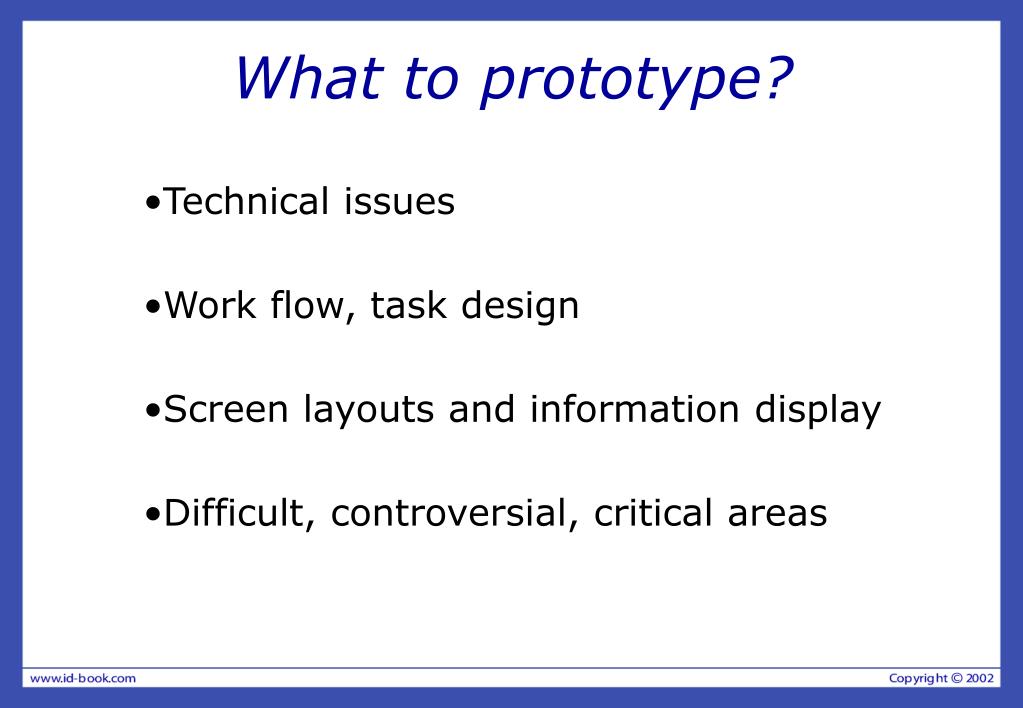 What to prototype?

•Technical issues

•Work flow, task design

•Screen layouts and information display

•Difficult, controversial, critical areas

www.id-book.com

Copyright © 2002